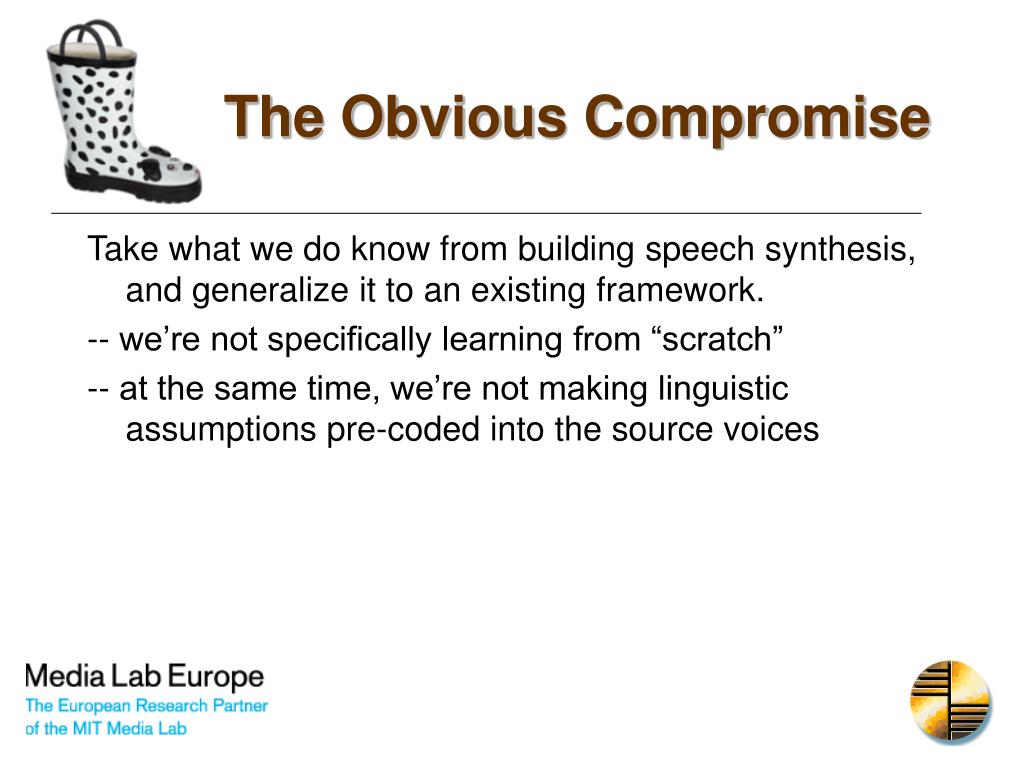 The Obvious Compromise

Take what we do know from building speech synthesis, and generalize it to an existing framework.

-- we’re not specifically learning from “scratch”

-- at the same time, we’re not making linguistic assumptions pre-coded into the source voices

Media Lab Europe
The European Research Partner of the MIT Media Lab